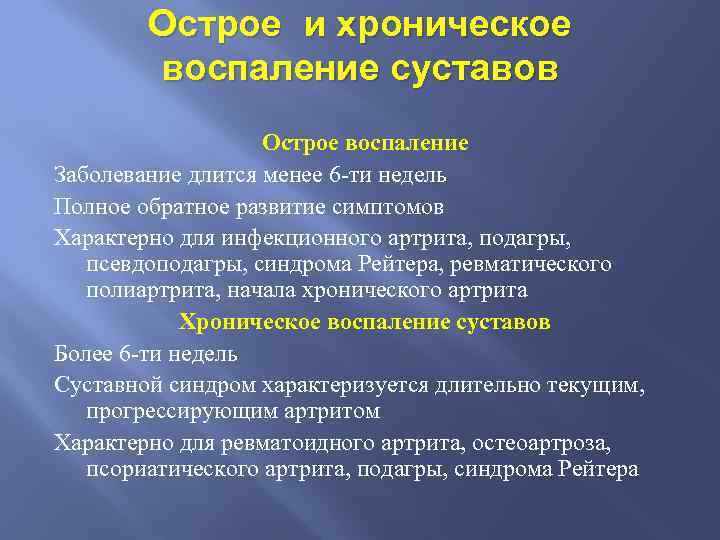 Острое и хроническое воспаление суставов

Острое воспаление

Заболевание длится менее 6-ти недель

Полное обратное развитие симптомов

Характерно для инфекционного артрита, подагры, псевдоподагры, синдрома Рейтера, ревматического полиартрита, начала хронического артрита

Хроническое воспаление суставов

Более 6-ти недель

Суставной синдром характеризуется длительно текущим, прогрессирующим артритом

Характерно для ревматоидного артрита, остеоартроза, псориатического артрита, подагры, синдрома Рейтера